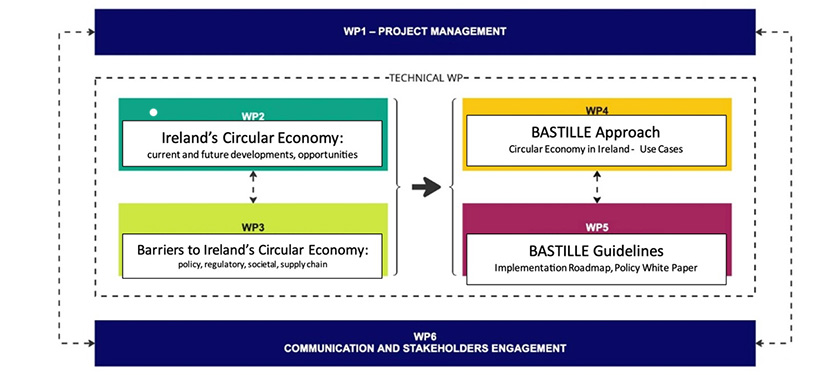 WP1 – PROJECT MANAGEMENT

TECHNICAL WP

WP2
Ireland's Circular Economy:
current and future developments, opportunities

WP3
Barriers to Ireland's Circular Economy:
policy, regulatory, societal, supply chain

WP4
BASTILLE Approach
Circular Economy in Ireland - Use Cases

WP5
BASTILLE Guidelines
Implementation Roadmap, Policy White Paper

WP6
COMMUNICATION AND STAKEHOLDERS ENGAGEMENT